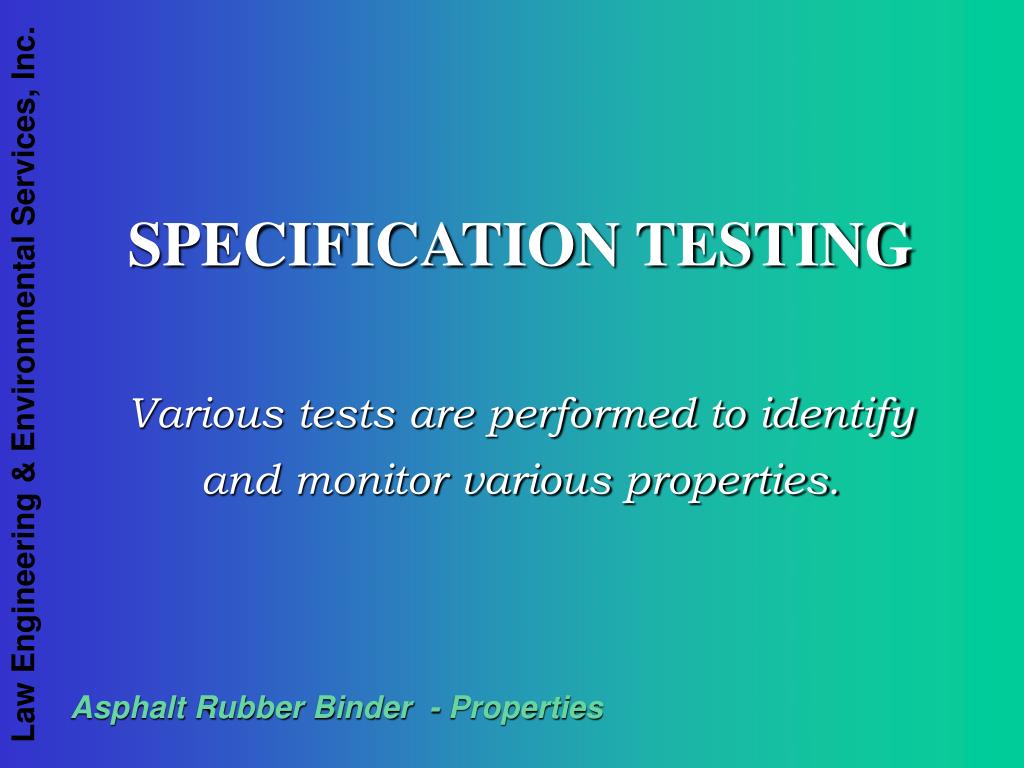 Law Engineering & Environmental Services, Inc.

SPECIFICATION TESTING

Various tests are performed to identify and monitor various properties.

Asphalt Rubber Binder - Properties